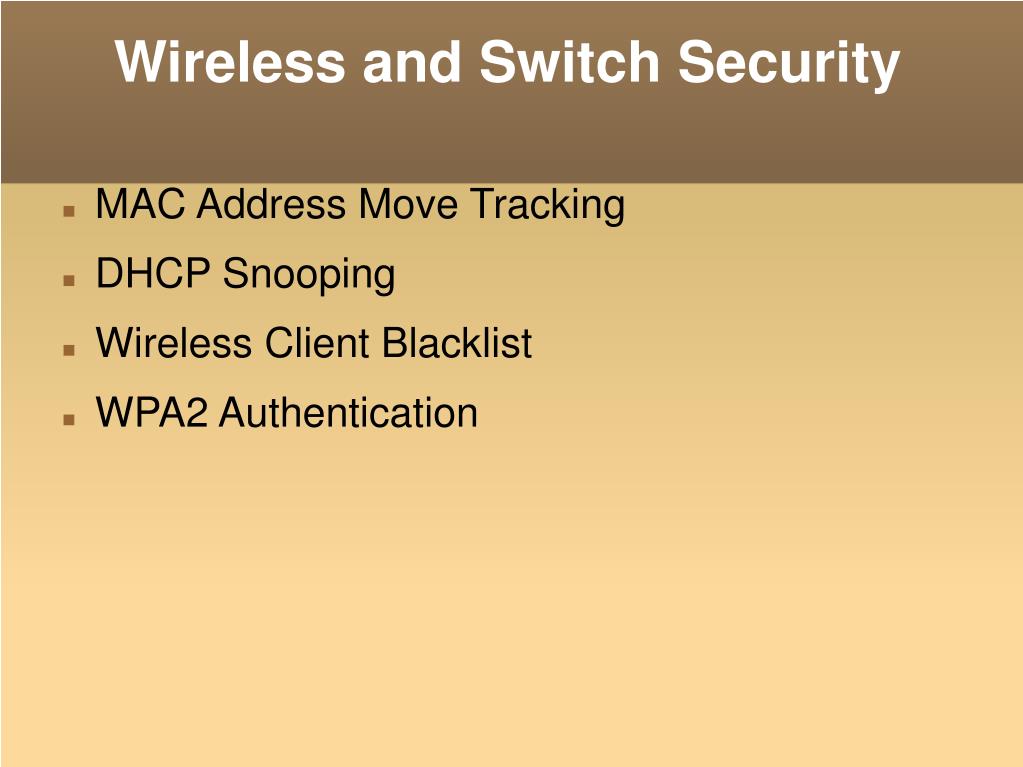 Wireless and Switch Security

- MAC Address Move Tracking
- DHCP Snooping
- Wireless Client Blacklist
- WPA2 Authentication